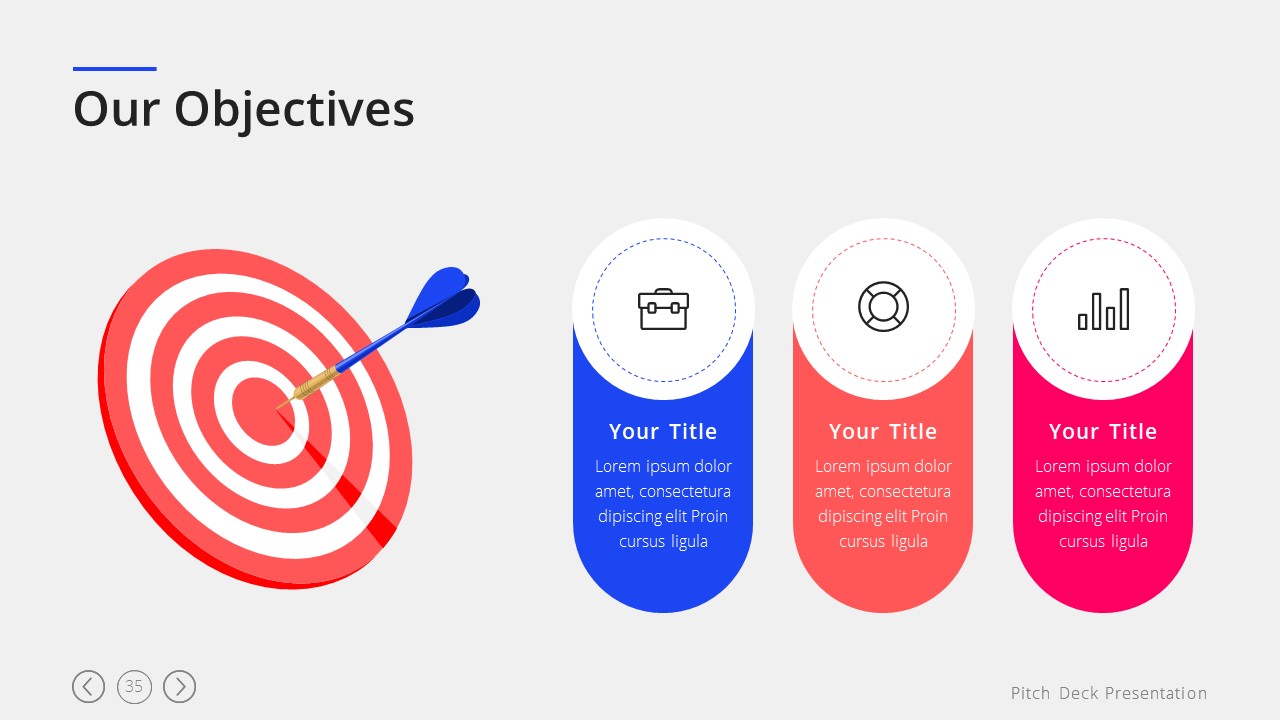 Our Objectives

Your Title
Lorem ipsum dolor amet, consectetura dipiscing elit Proin cursus ligula

Your Title
Lorem ipsum dolor amet, consectetura dipiscing elit Proin cursus ligula

Your Title
Lorem ipsum dolor amet, consectetura dipiscing elit Proin cursus ligula

35

Pitch Deck Presentation